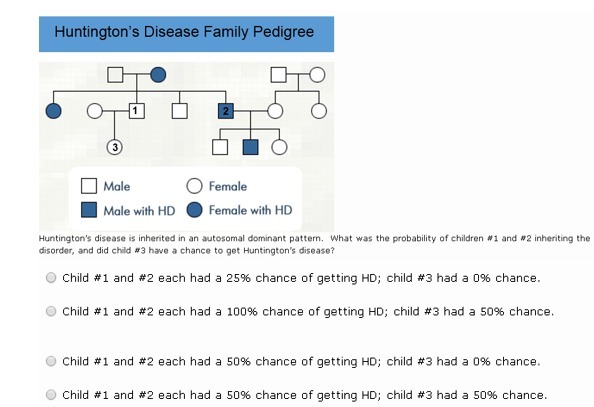 Huntington's Disease Family Pedigree

1

2

3

Male

Female

Male with HD

Female with HD

Huntington's disease is inherited in an autosomal dominant pattern. What was the probability of children #1 and #2 inheriting the disorder, and did child #3 have a chance to get Huntington's disease?

Child #1 and #2 each had a 25% chance of getting HD; child #3 had a 0% chance.

Child #1 and #2 each had a 100% chance of getting HD; child #3 had a 50% chance.

Child #1 and #2 each had a 50% chance of getting HD; child #3 had a 0% chance.

Child #1 and #2 each had a 50% chance of getting HD; child #3 had a 50% chance.